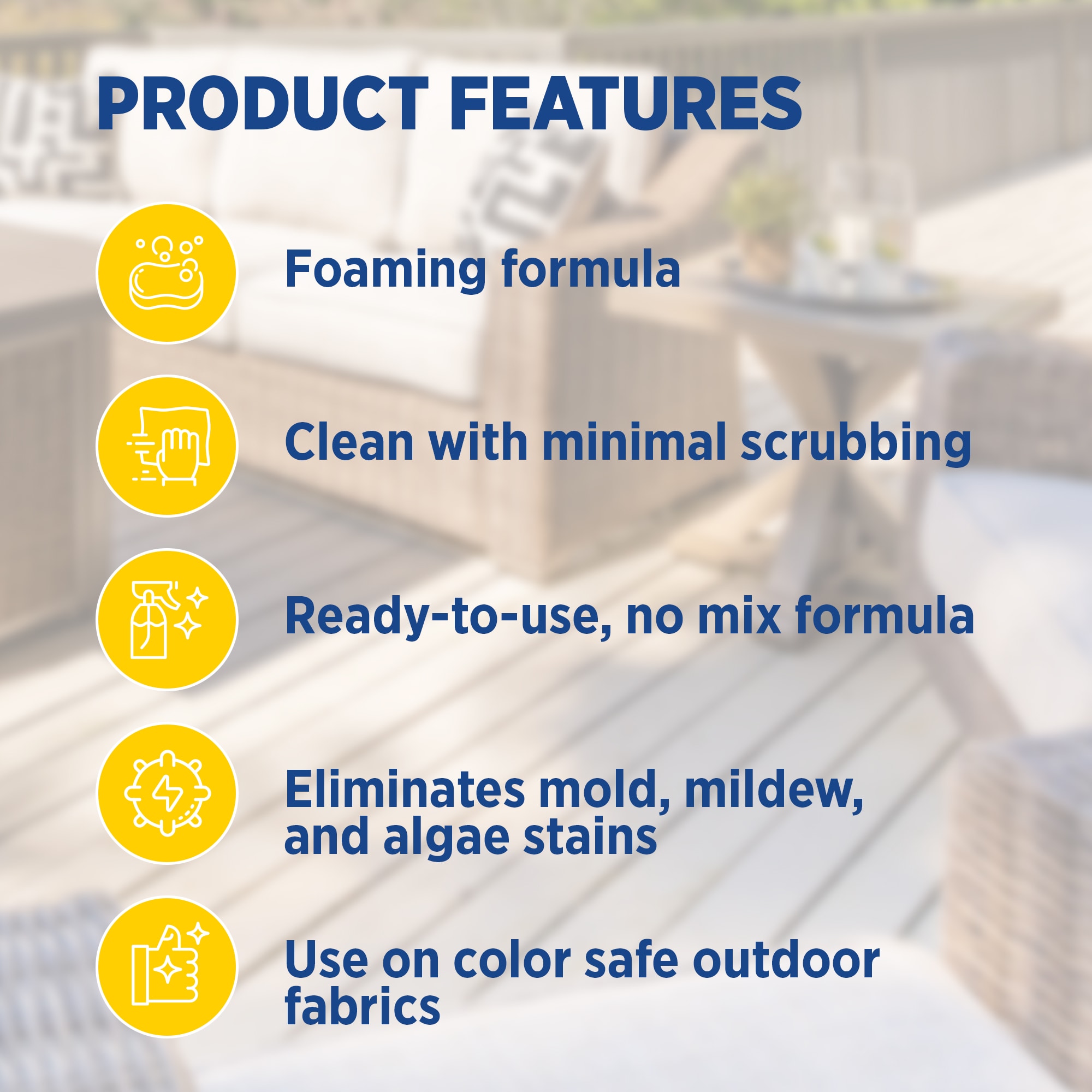 PRODUCT FEATURES

Foaming formula

Clean with minimal scrubbing

Ready-to-use, no mix formula

Eliminates mold, mildew, and algae stains

Use on color safe outdoor fabrics